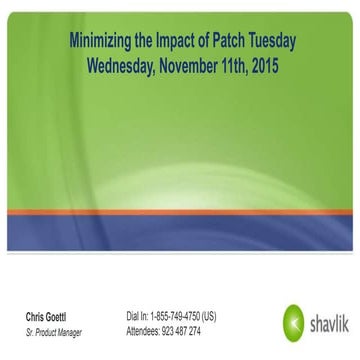 Minimizing the Impact of Patch Tuesday
Wednesday, November 11th, 2015

Chris Goettl
Sr. Product Manager

Dial In: 1-855-749-4750 (US)
Attendees: 923 487 274

shavlik